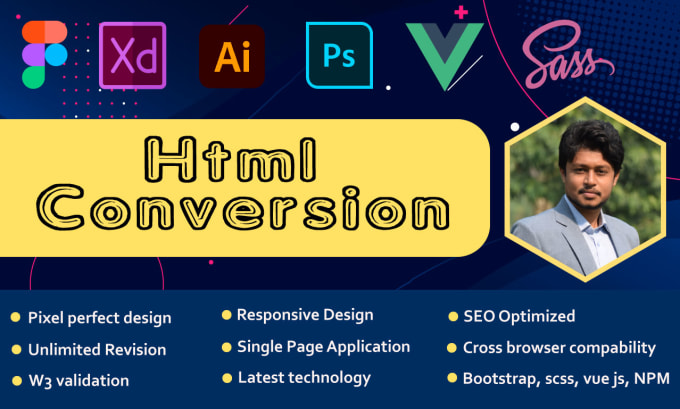 Xd Ai Ps Sass

Html Conversion

Pixel perfect design
Unlimited Revision
W3 validation

Responsive Design
Single Page Application
Latest technology

SEO Optimized
Cross browser compability
Bootstrap, scss, vue js, NPM